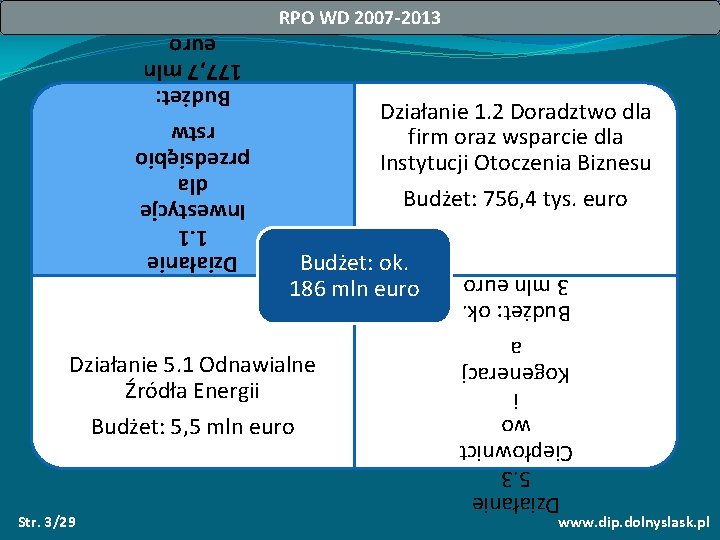 RPO WD 2007-2013

Działanie 1.1 Inwestycje dla przedsiębiorstw

Budżet: 177,7 mln euro

Działanie 1.2 Doradztwo dla firm oraz wsparcie dla Instytucji Otoczenia Biznesu

Budżet: 756,4 tys. euro

Budżet: ok. 186 mln euro

Działanie 5.1 Odnawialne Źródła Energii

Budżet: 5,5 mln euro

Działanie 5.3 Ciepłownictwo i Kogeneracja

Budżet: ok. 3 mln euro

Str. 3/29

www.dip.dolnyslask.pl